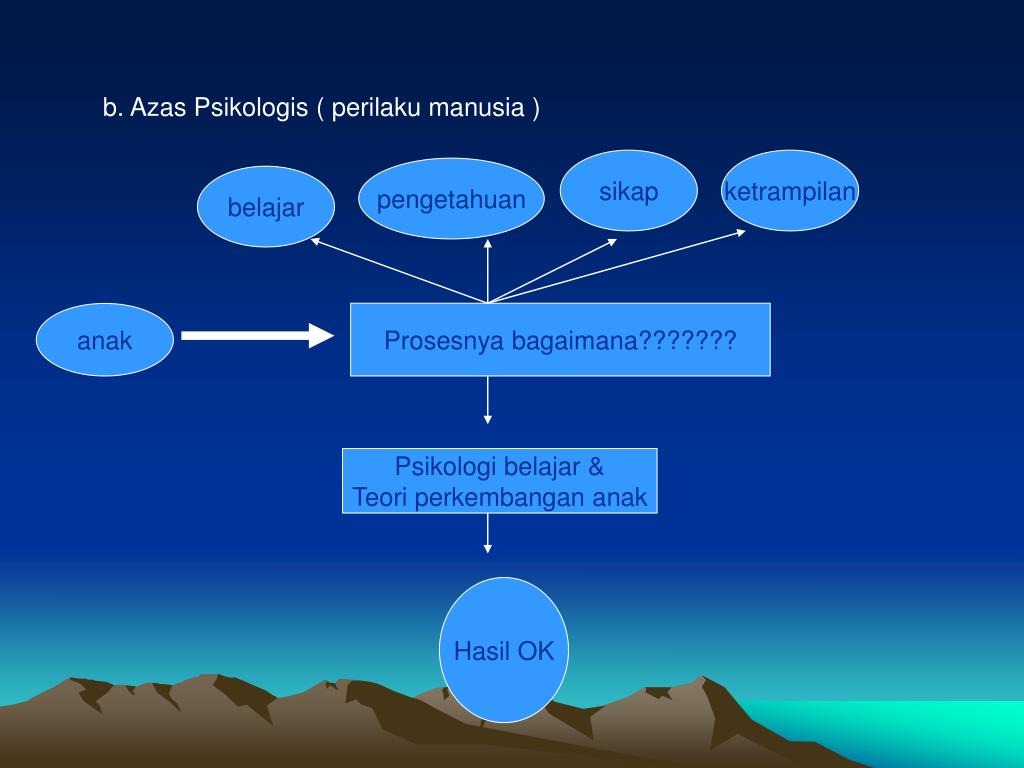 b. Azas Psikologis ( perilaku manusia )

belajar

pengetahuan

sikap

ketrampilan

anak

Prosesnya bagaimana???????

Psikologi belajar &
Teori perkembangan anak

Hasil OK